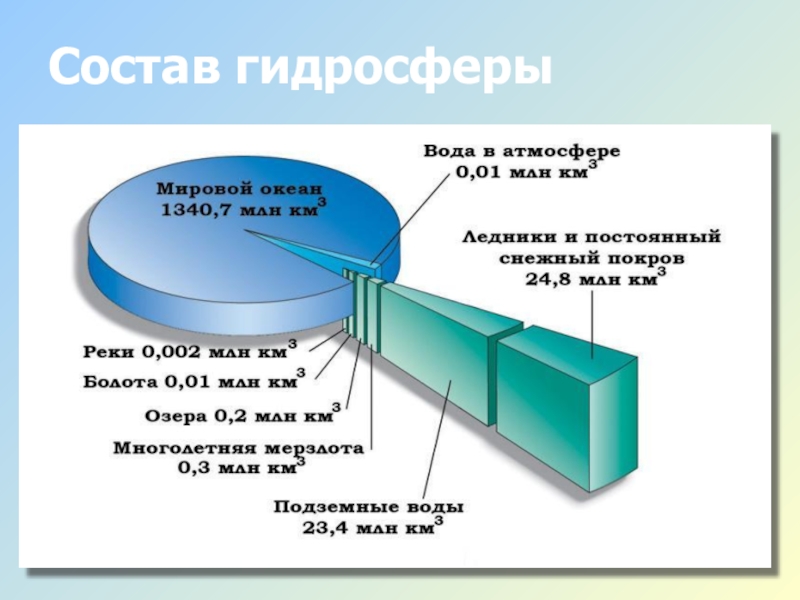 Состав гидросферы

Мировой океан
1340,7 млн км$^3$

Вода в атмосфере
0,01 млн км$^3$

Ледники и постоянный снежный покров
24,8 млн км$^3$

Реки 0,002 млн км$^3$

Болота 0,01 млн км$^3$

Озера 0,2 млн км$^3$

Многолетняя мерзлота
0,3 млн км$^3$

Подземные воды
23,4 млн км$^3$